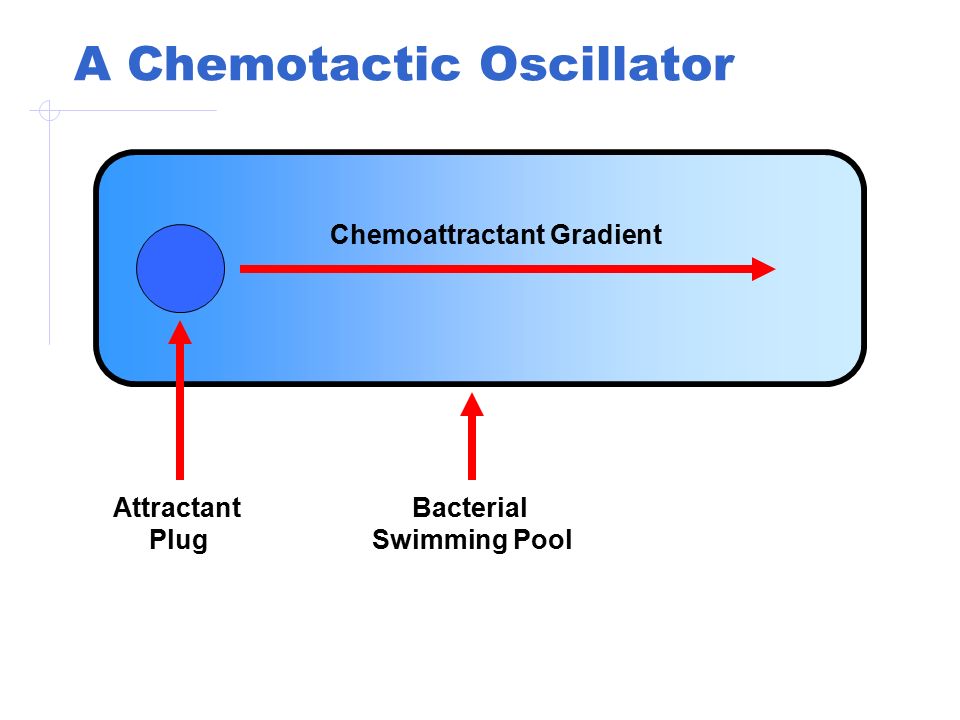 A Chemotactic Oscillator

Chemoattractant Gradient

Attractant Plug

Bacterial Swimming Pool